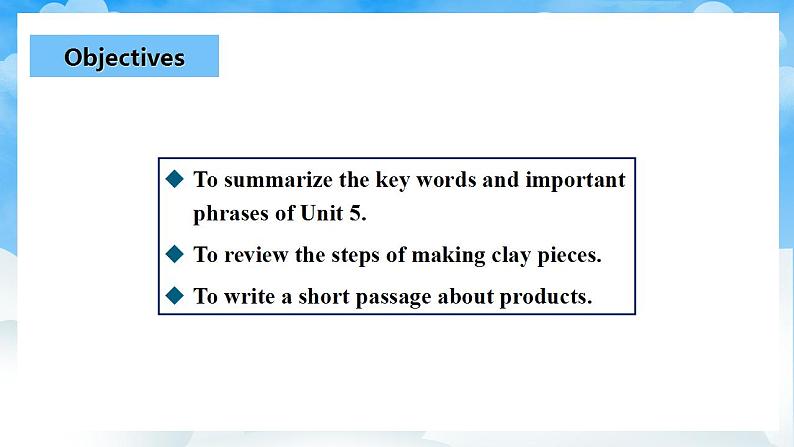 Objectives

◆ To summarize the key words and important phrases of Unit 5.

◆ To review the steps of making clay pieces.

◆ To write a short passage about products.